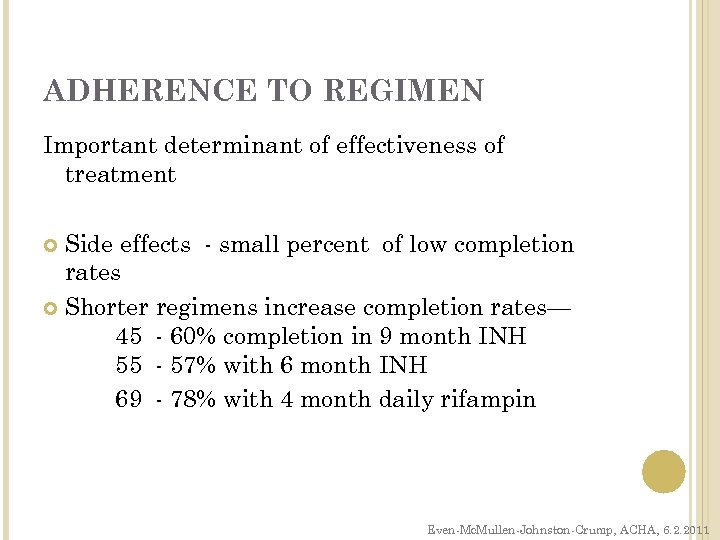 ADHERENCE TO REGIMEN

Important determinant of effectiveness of treatment

Side effects - small percent of low completion rates

Shorter regimens increase completion rates—
45 - 60% completion in 9 month INH
55 - 57% with 6 month INH
69 - 78% with 4 month daily rifampin

Even-McMullen-Johnston-Crump, ACHA, 6.2.2011